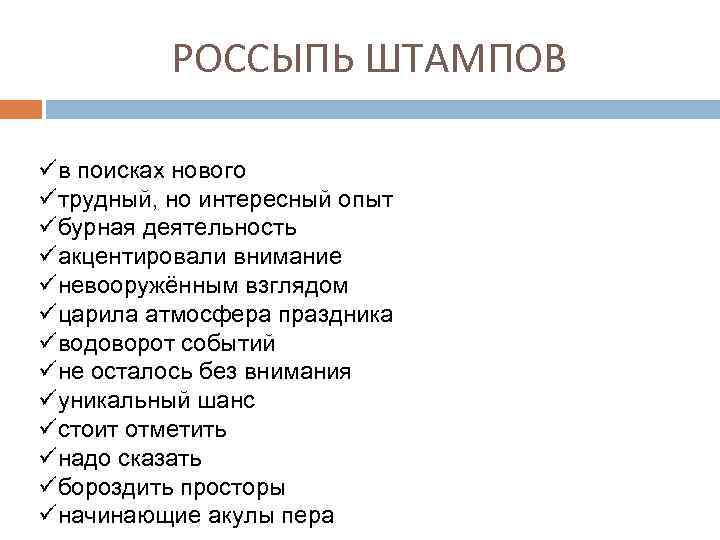 РОССЫПЬ ШТАМПОВ

✓в поисках нового
✓трудный, но интересный опыт
✓бурная деятельность
✓акцентировали внимание
✓невооружённым взглядом
✓царила атмосфера праздника
✓водоворот событий
✓не осталось без внимания
✓уникальный шанс
✓стоит отметить
✓надо сказать
✓бороздить просторы
✓начинающие акулы пера